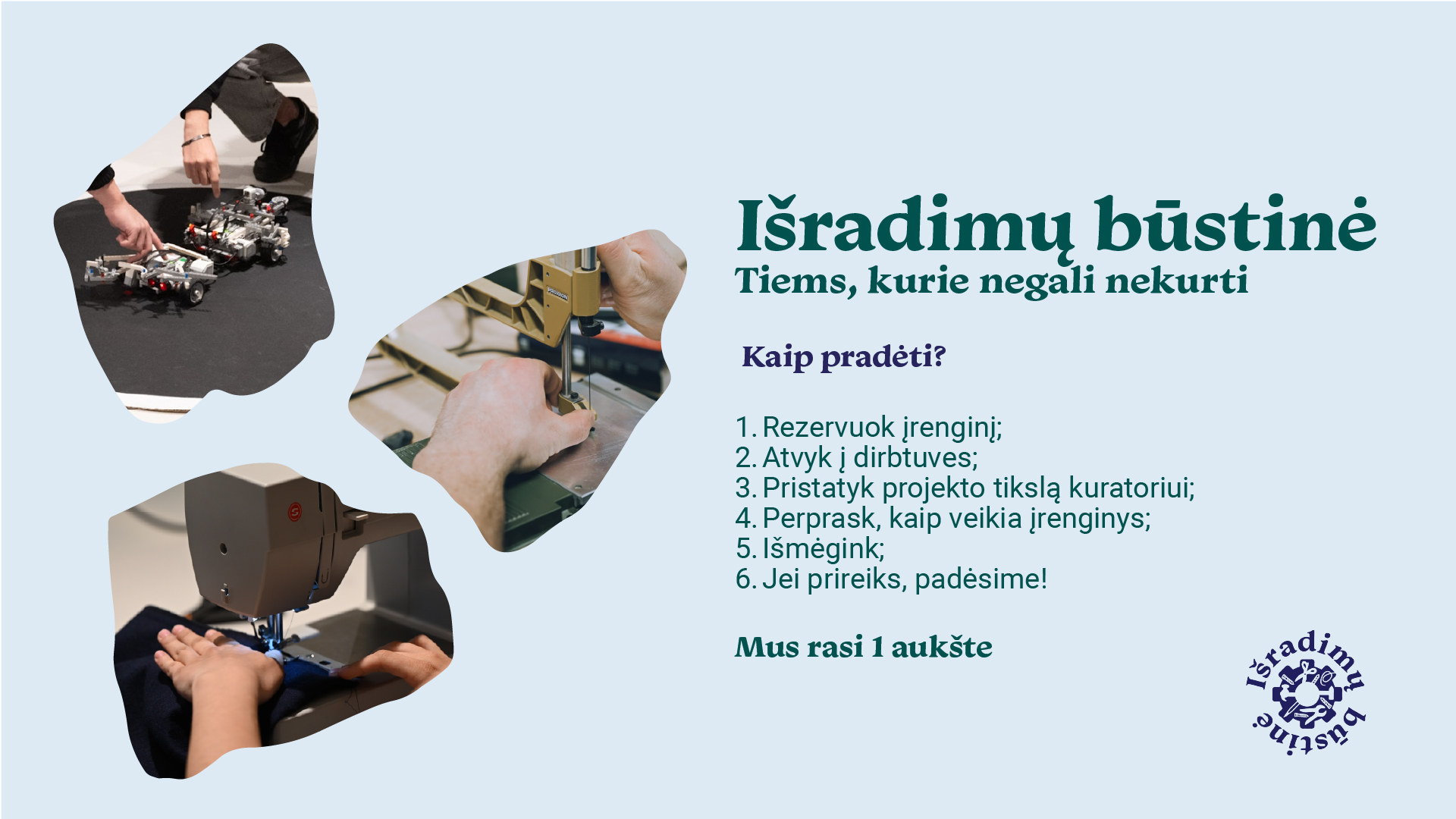 Išradimų būstinė
Tiems, kurie negali nekurti

Kaip pradėti?

1. Rezervuok įrenginį;
2. Atvyk į dirbtuves;
3. Pristatyk projekto tikslą kuratoriui;
4. Perprask, kaip veikia įrenginys;
5. Išmėgink;
6. Jei prireiks, padėsime!

Mus rasi 1 aukšte

Išradimų būstinė